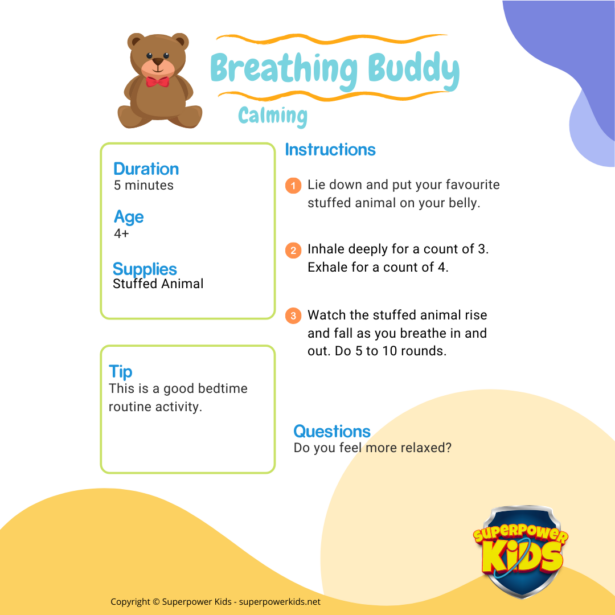 Breathing Buddy

Calming

Duration
5 minutes

Age
4+

Supplies
Stuffed Animal

Tip
This is a good bedtime routine activity.

Instructions

1 Lie down and put your favourite stuffed animal on your belly.

2 Inhale deeply for a count of 3. Exhale for a count of 4.

3 Watch the stuffed animal rise and fall as you breathe in and out. Do 5 to 10 rounds.

Questions
Do you feel more relaxed?

SUPERPOWER KIDS

Copyright © Superpower Kids - superpowerkids.net